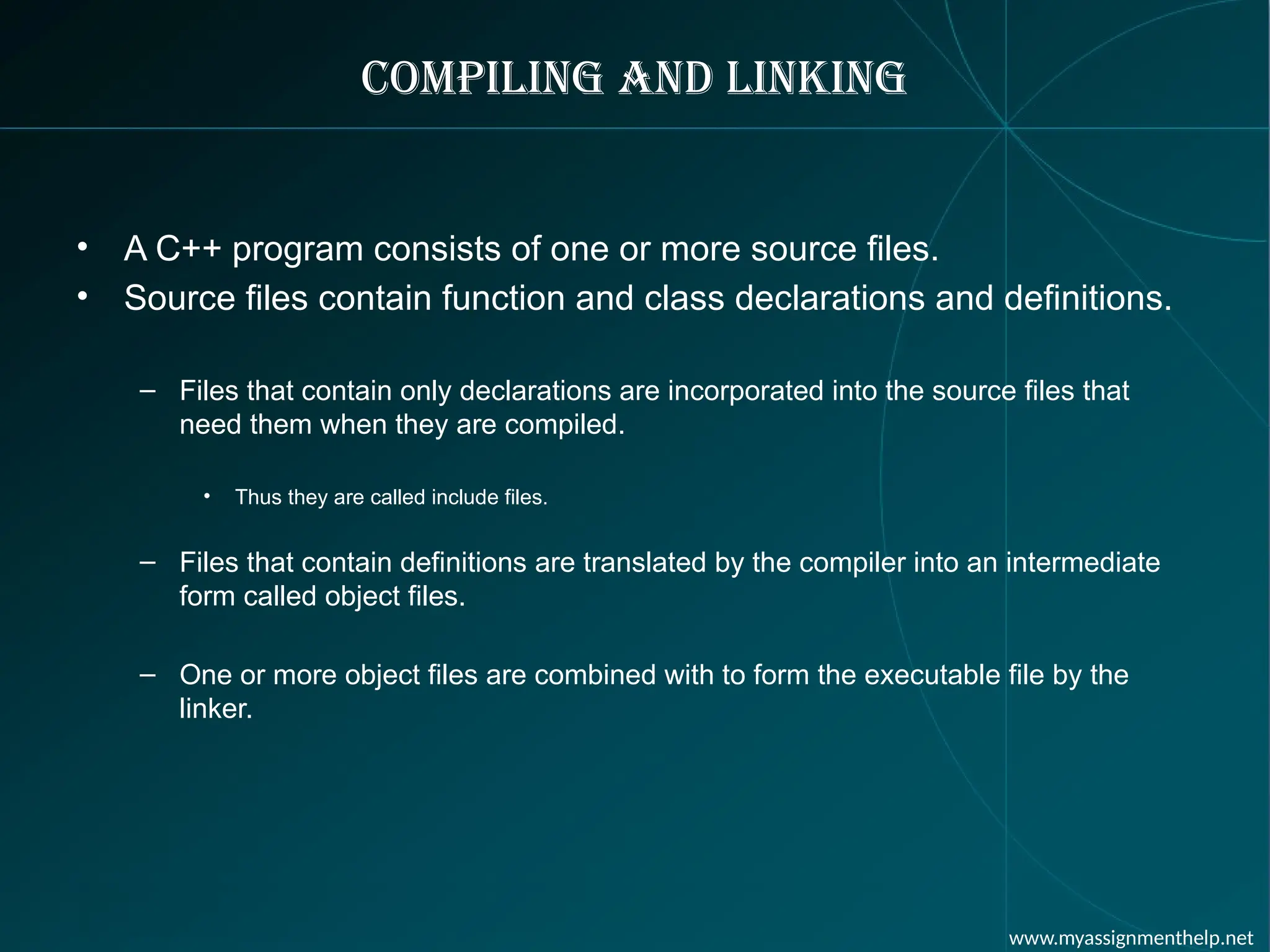 COMPILING AND LINKING

• A C++ program consists of one or more source files.
• Source files contain function and class declarations and definitions.

– Files that contain only declarations are incorporated into the source files that need them when they are compiled.

• Thus they are called include files.

– Files that contain definitions are translated by the compiler into an intermediate form called object files.

– One or more object files are combined with to form the executable file by the linker.

www.myassignmenthelp.net